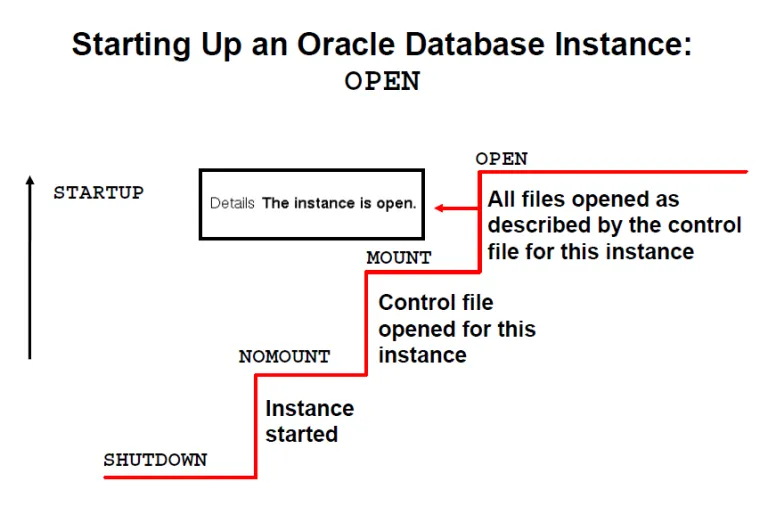 Starting Up an Oracle Database Instance: OPEN

STARTUP

Details The instance is open.

OPEN

All files opened as described by the control file for this instance

MOUNT

Control file opened for this instance

NOMOUNT

Instance started

SHUTDOWN